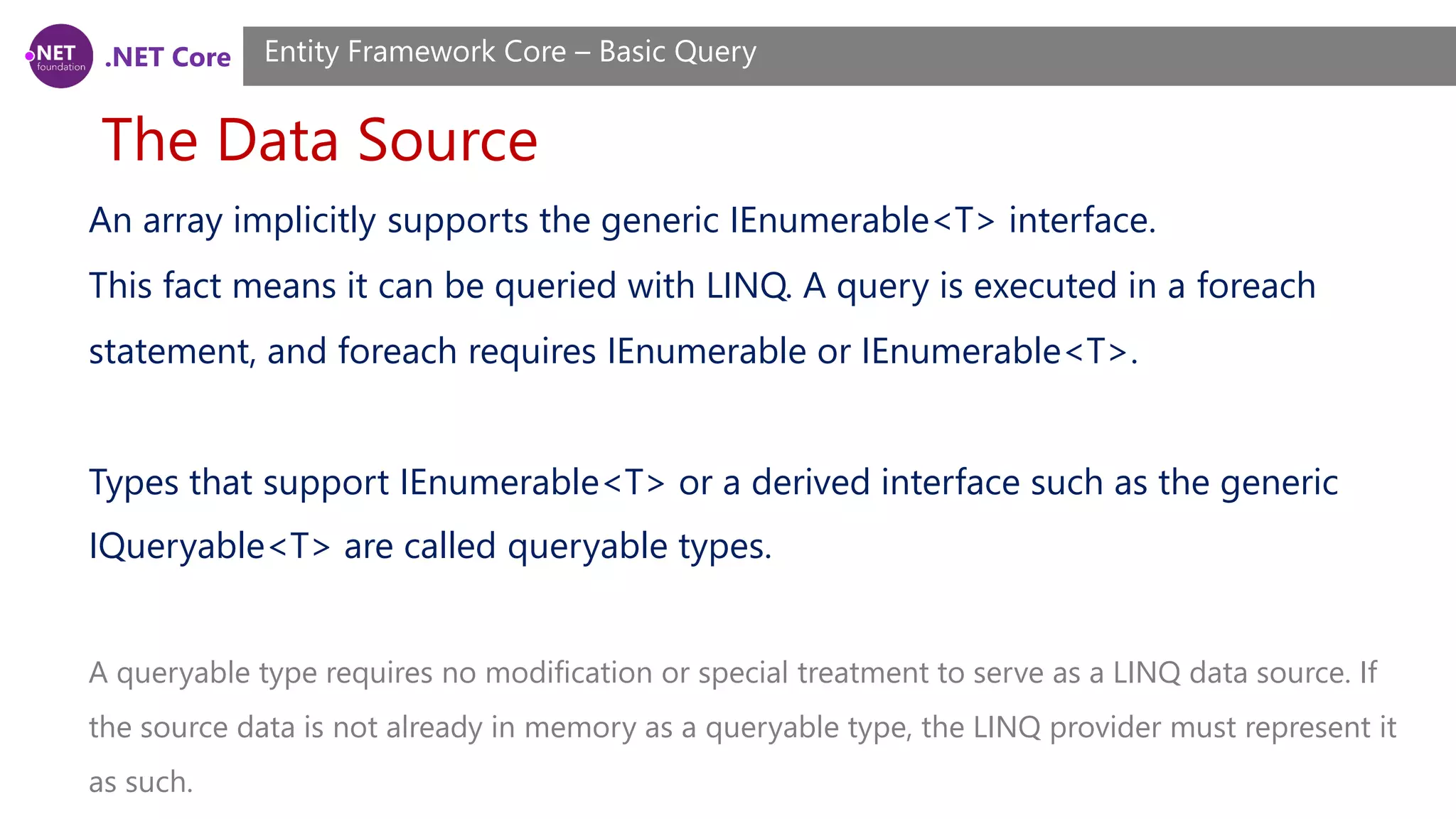 .NET foundation .NET Core

Entity Framework Core – Basic Query

The Data Source

An array implicitly supports the generic IEnumerable<T> interface.

This fact means it can be queried with LINQ. A query is executed in a foreach statement, and foreach requires IEnumerable or IEnumerable<T>.

Types that support IEnumerable<T> or a derived interface such as the generic IQueryable<T> are called queryable types.

A queryable type requires no modification or special treatment to serve as a LINQ data source. If the source data is not already in memory as a queryable type, the LINQ provider must represent it as such.